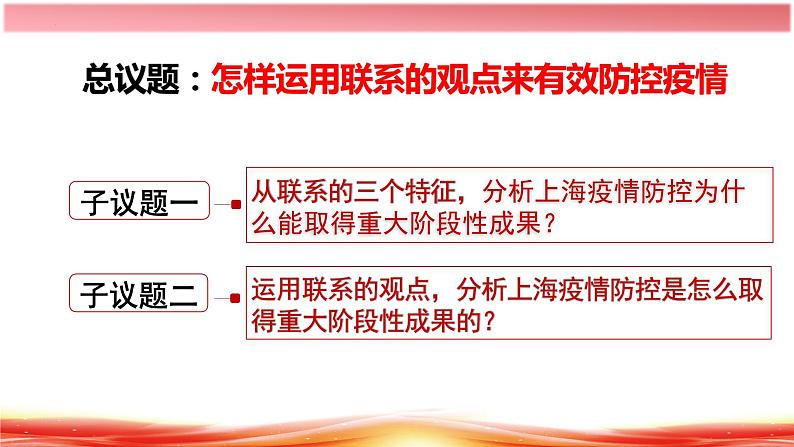 总议题：怎样运用联系的观点来有效防控疫情

子议题一

从联系的三个特征，分析上海疫情防控为什么能取得重大阶段性成果？

子议题二

运用联系的观点，分析上海疫情防控是怎么取得重大阶段性成果的？